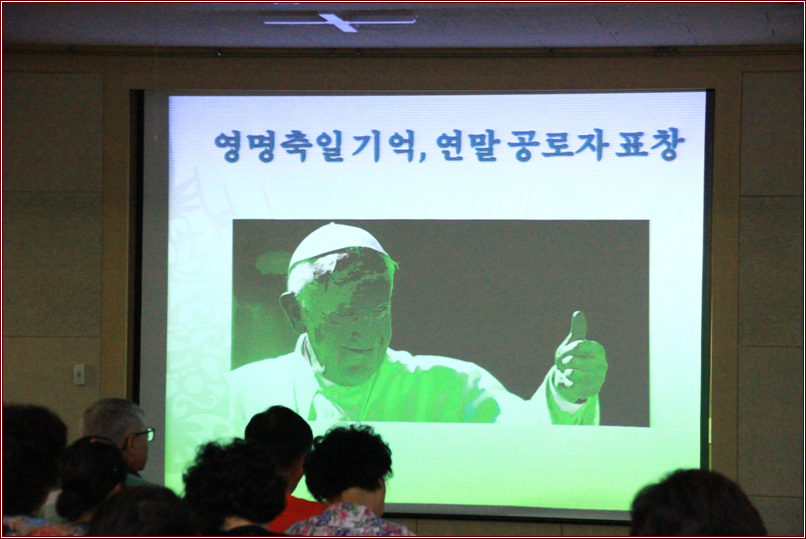 영명축일 기억, 연말 공로자 표창